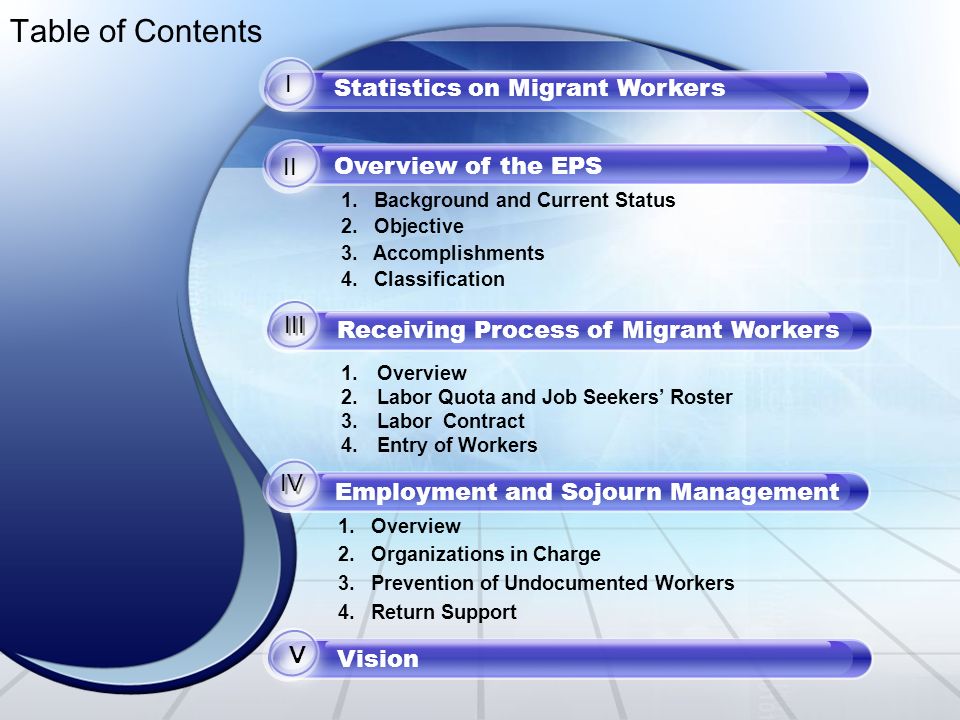 Table of Contents

I Statistics on Migrant Workers

II Overview of the EPS

1. Background and Current Status
2. Objective
3. Accomplishments
4. Classification

III Receiving Process of Migrant Workers

1. Overview
2. Labor Quota and Job Seekers' Roster
3. Labor Contract
4. Entry of Workers

IV Employment and Sojourn Management

1. Overview
2. Organizations in Charge
3. Prevention of Undocumented Workers
4. Return Support

V Vision